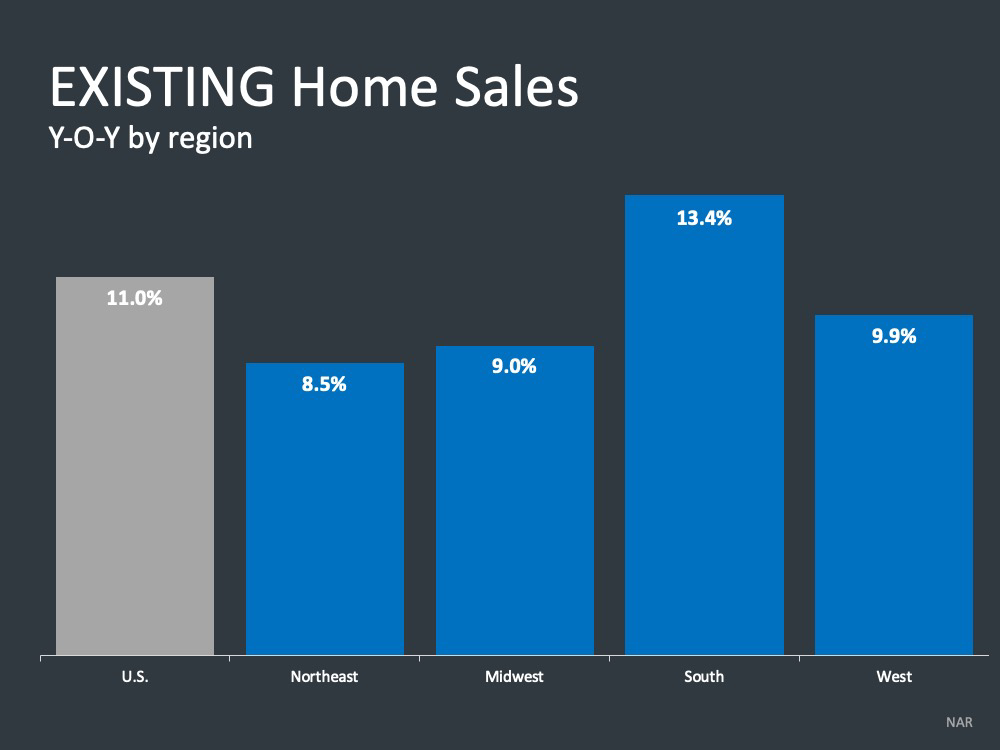 EXISTING Home Sales
Y-O-Y by region

11.0%
8.5%
9.0%
13.4%
9.9%

U.S.
Northeast
Midwest
South
West

NAR